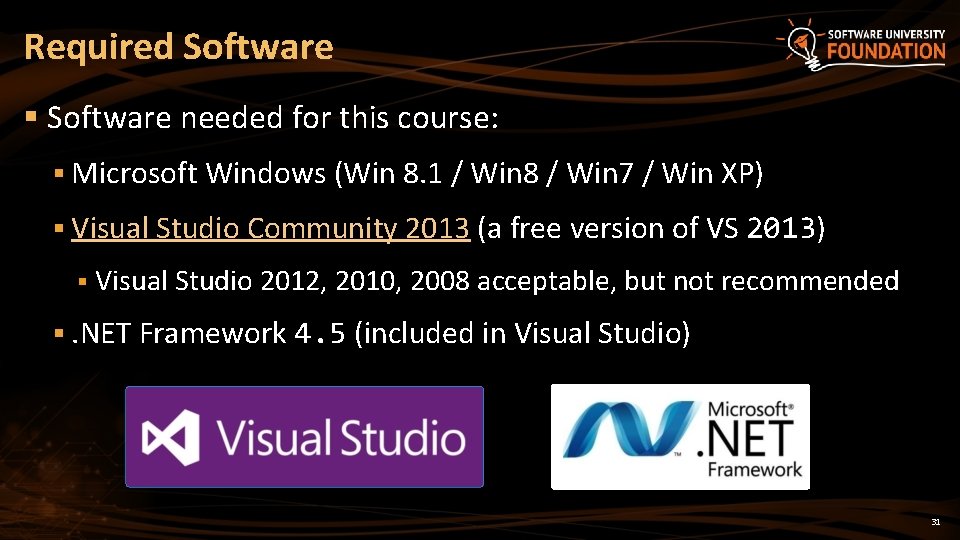 Required Software

SOFTWARE UNIVERSITY FOUNDATION

▪ Software needed for this course:

▪ Microsoft Windows (Win 8.1 / Win8 / Win7 / Win XP)

▪ Visual Studio Community 2013 (a free version of VS 2013)

▪ Visual Studio 2012, 2010, 2008 acceptable, but not recommended

▪ .NET Framework 4.5 (included in Visual Studio)

Visual Studio

Microsoft® .NET Framework

31